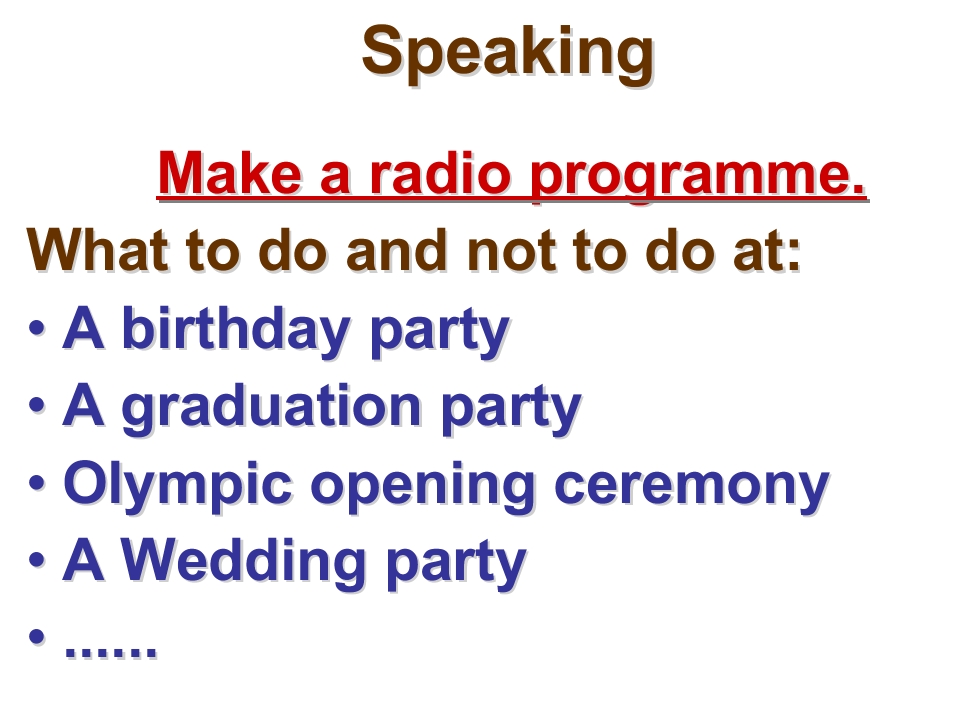 Speaking

Make a radio programme.

What to do and not to do at:

• A birthday party
• A graduation party
• Olympic opening ceremony
• A Wedding party
• ……